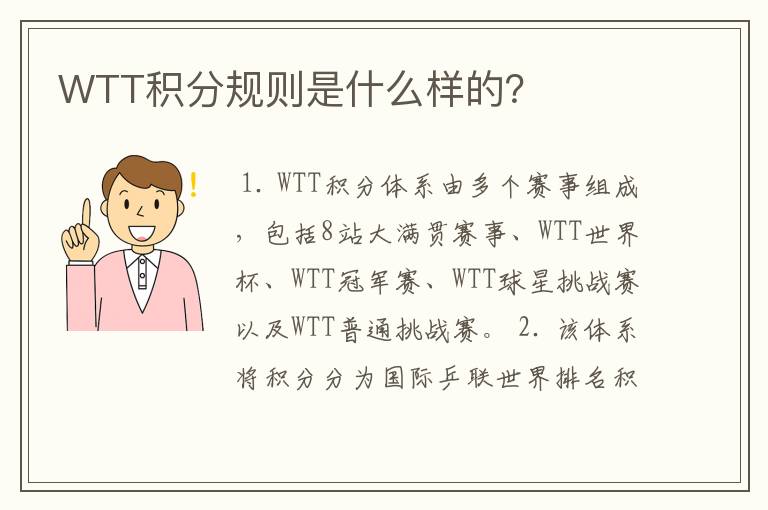 WTT积分规则是什么样的?

1. WTT积分体系由多个赛事组成，包括8站大满贯赛事、WTT世界杯、WTT冠军赛、WTT球星挑战赛以及WTT普通挑战赛。 2. 该体系将积分分为国际乒联世界排名积